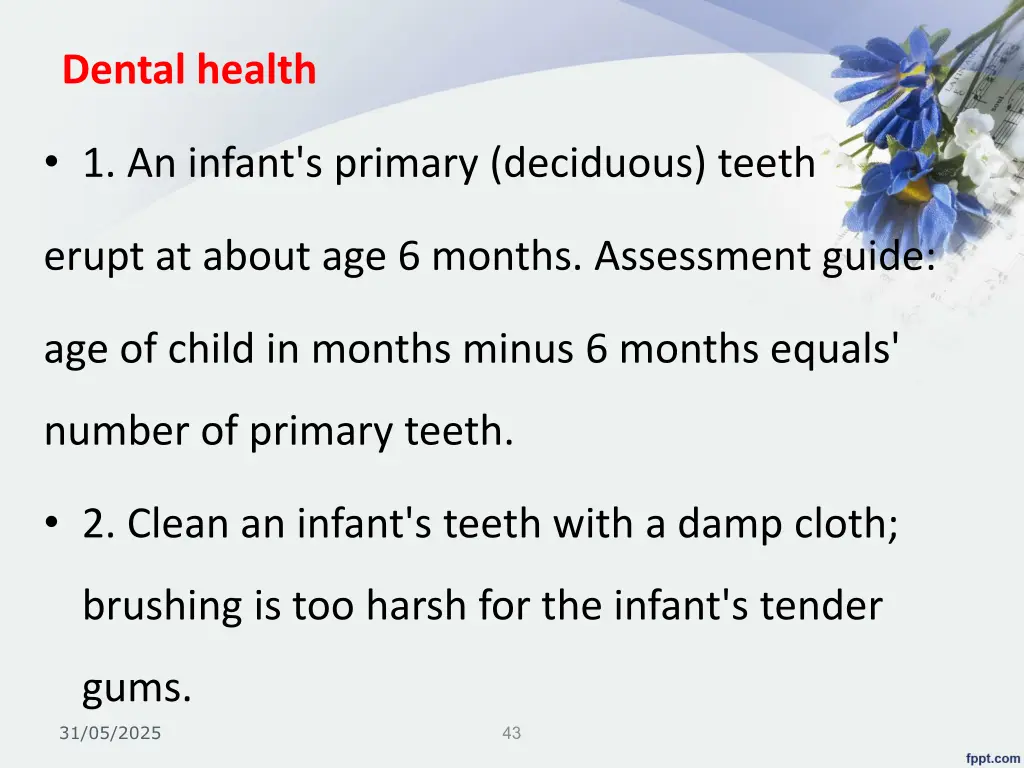 Dental health

• 1. An infant's primary (deciduous) teeth erupt at about age 6 months. Assessment guide: age of child in months minus 6 months equals' number of primary teeth.

• 2. Clean an infant's teeth with a damp cloth; brushing is too harsh for the infant's tender gums.

31/05/2025

43

fppt.com